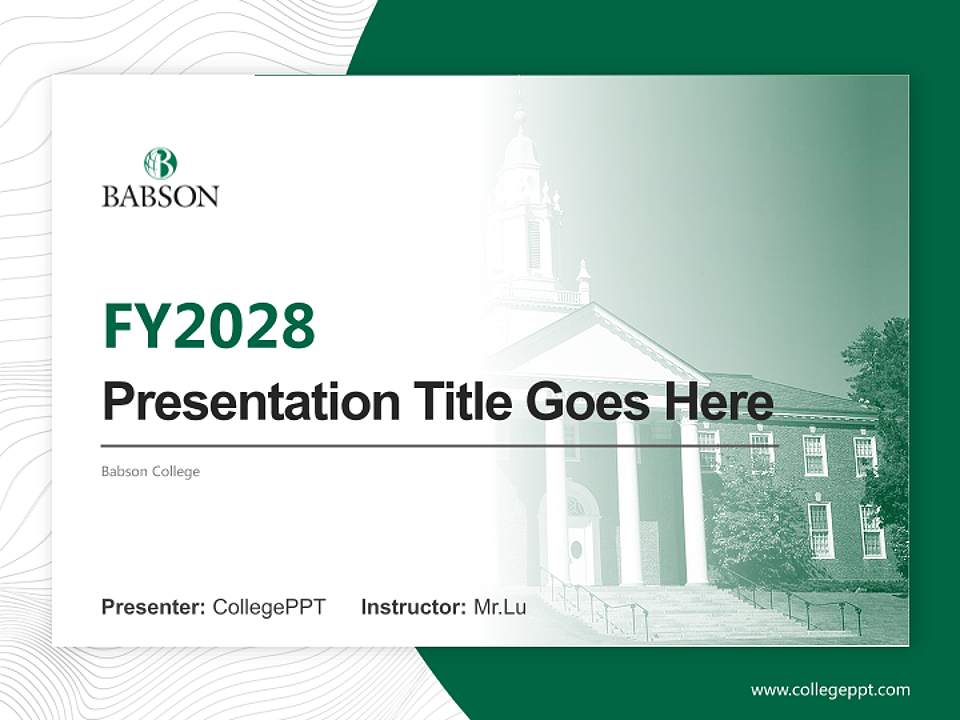 BABSON

FY2028

Presentation Title Goes Here

Babson College

Presenter: CollegePPT Instructor: Mr.Lu

www.collegeppt.com